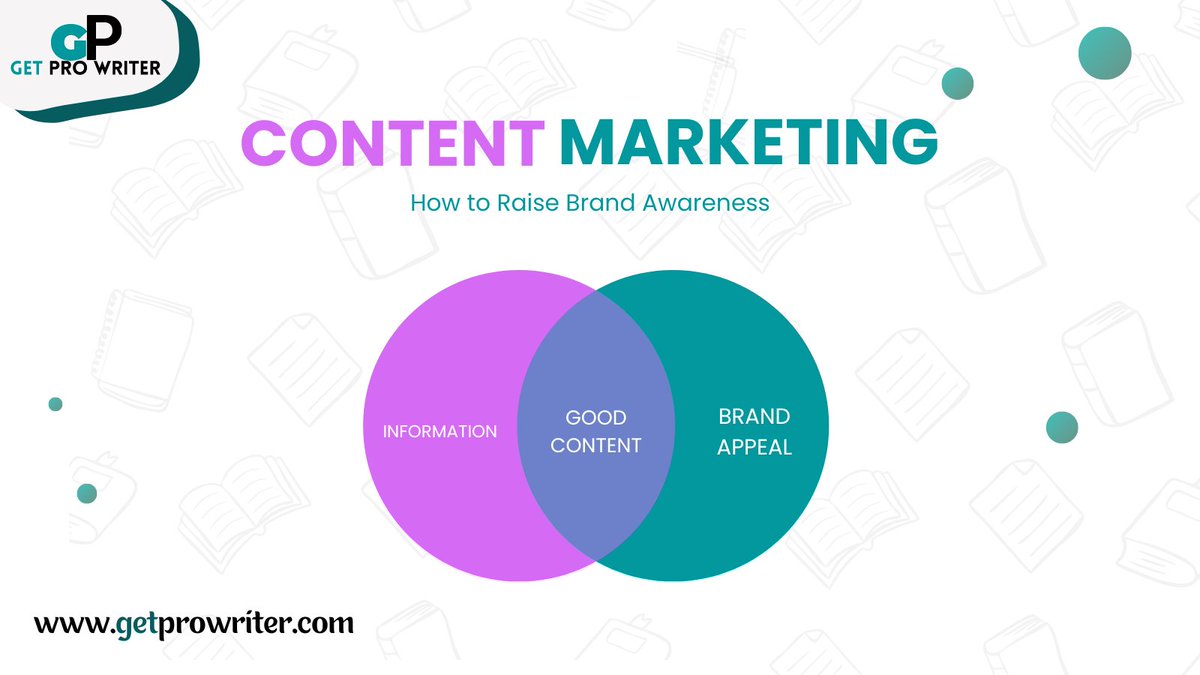 GP
GET PRO WRITER

CONTENT MARKETING

How to Raise Brand Awareness

INFORMATION

GOOD CONTENT

BRAND APPEAL

www.getprowriter.com